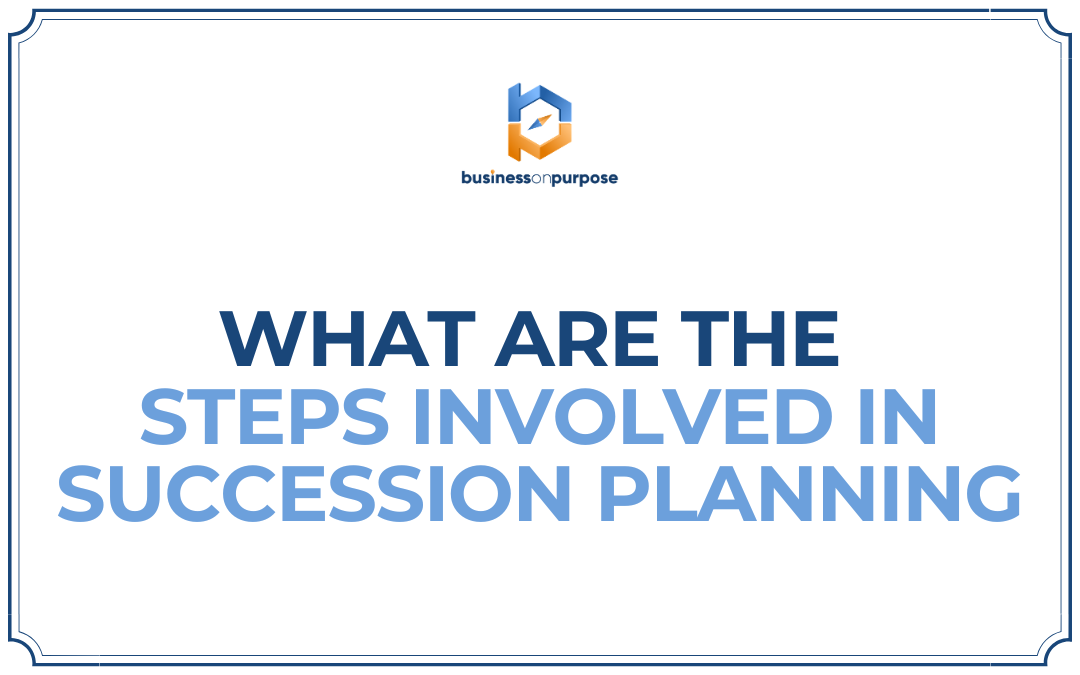 businessonpurpose

WHAT ARE THE STEPS INVOLVED IN SUCCESSION PLANNING